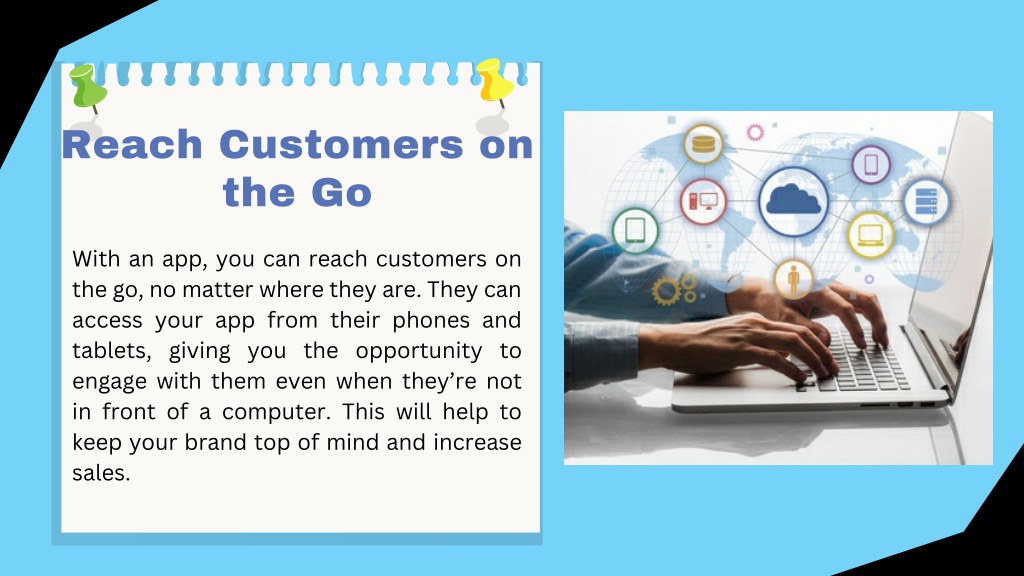 Reach Customers on the Go

With an app, you can reach customers on the go, no matter where they are. They can access your app from their phones and tablets, giving you the opportunity to engage with them even when they're not in front of a computer. This will help to keep your brand top of mind and increase sales.